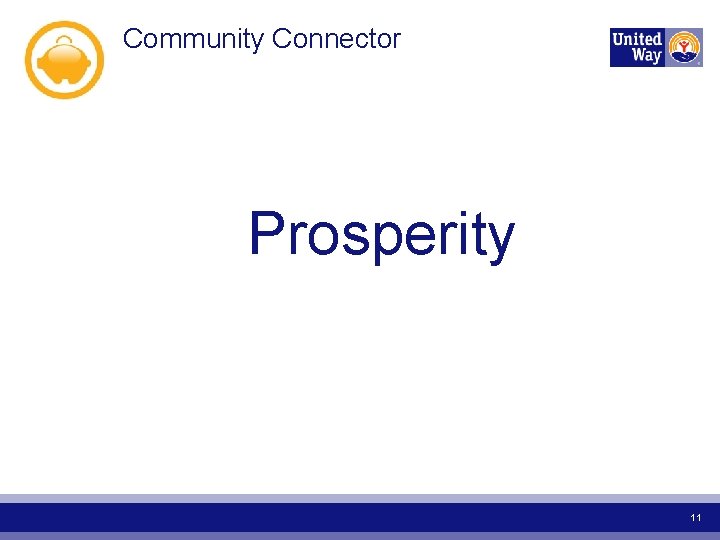 Community Connector

United Way

Prosperity

11